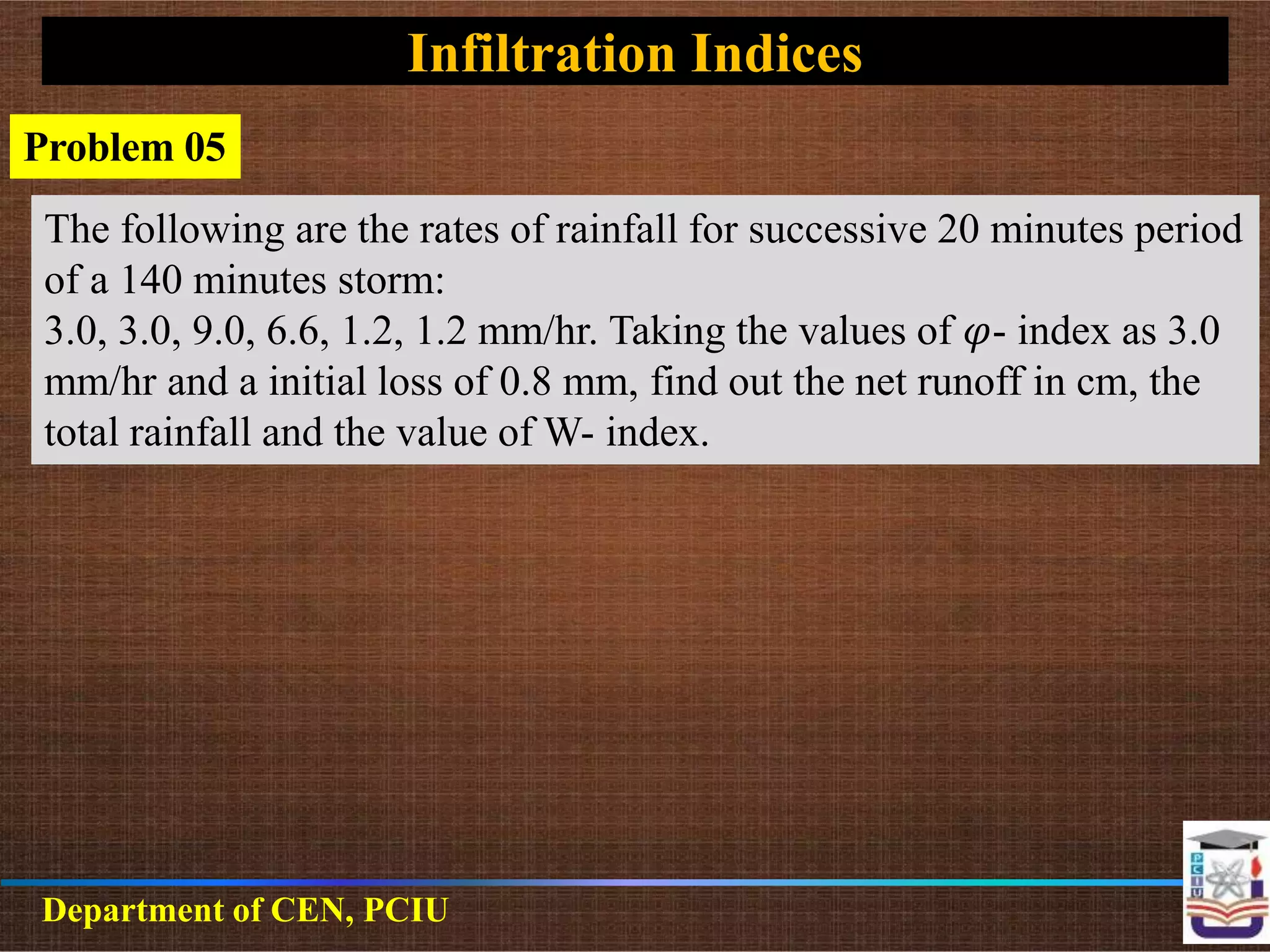 Infiltration Indices

Problem 05

The following are the rates of rainfall for successive 20 minutes period of a 140 minutes storm:
3.0, 3.0, 9.0, 6.6, 1.2, 1.2 mm/hr. Taking the values of $\varphi$- index as 3.0 mm/hr and a initial loss of 0.8 mm, find out the net runoff in cm, the total rainfall and the value of W- index.

Department of CEN, PCIU

PCIU